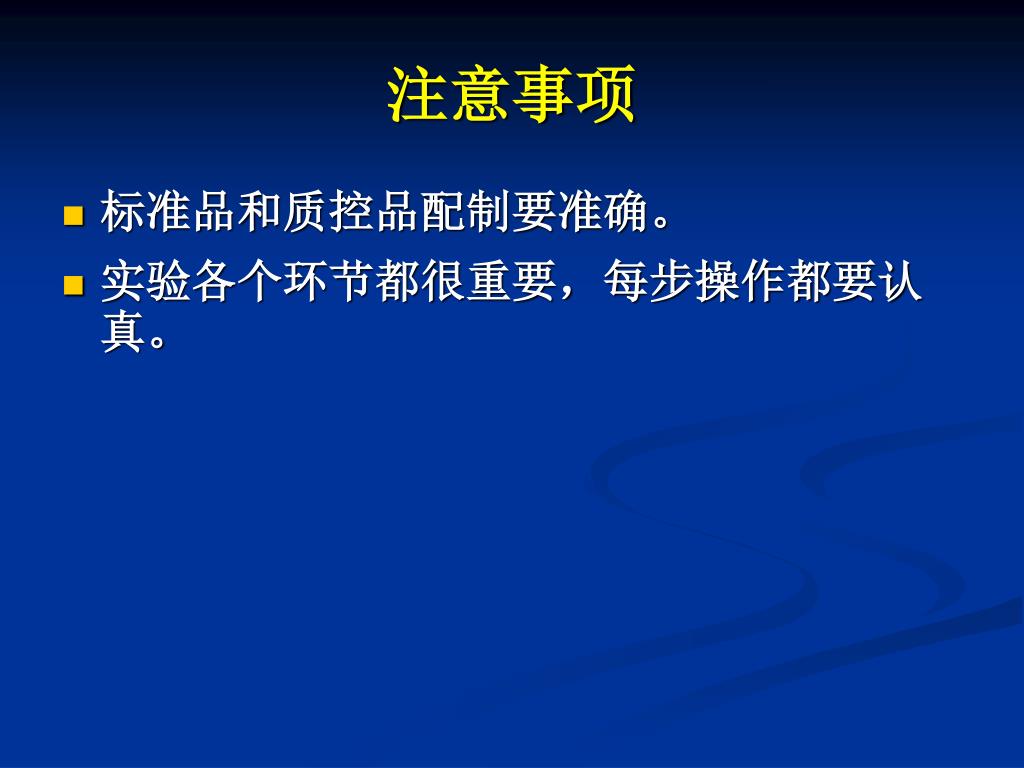 注意事项

■ 标准品和质控品配制要准确。

■ 实验各个环节都很重要，每步操作都要认真。